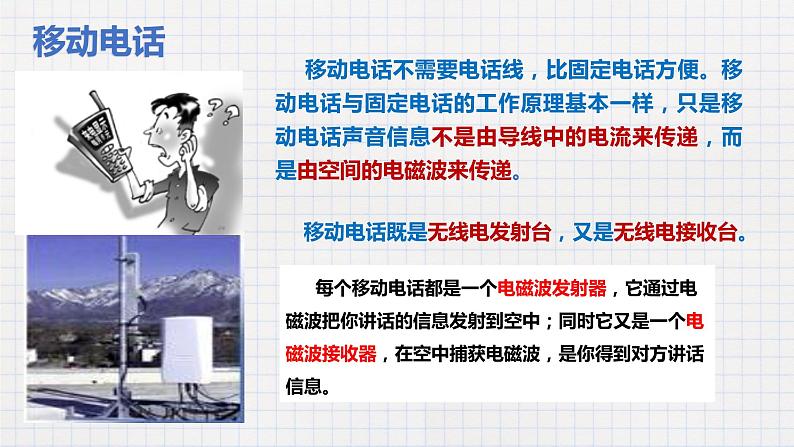 移动电话

移动电话不需要电话线，比固定电话方便。移动电话与固定电话的工作原理基本一样，只是移动电话声音信息不是由导线中的电流来传递，而是由空间的电磁波来传递。

移动电话既是无线电发射台，又是无线电接收台。

每个移动电话都是一个电磁波发射器，它通过电磁波把你讲话的信息发射到空中；同时它又是一个电磁波接收器，在空中捕获电磁波，是你得到对方讲话信息。